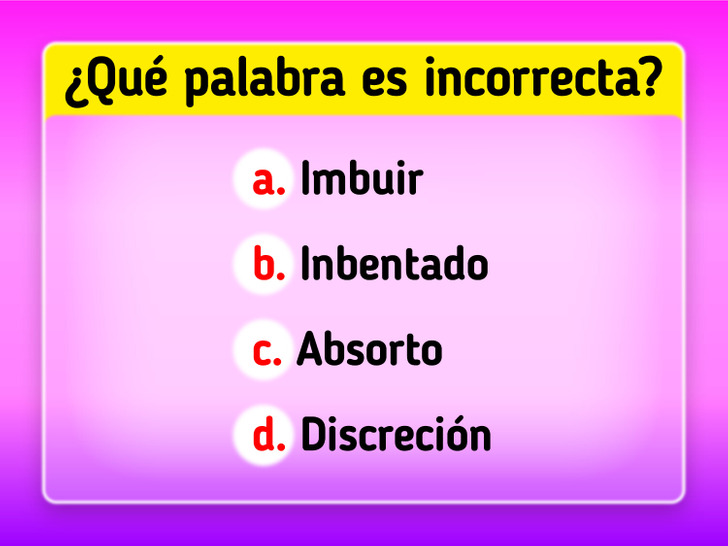 ¿Qué palabra es incorrecta?

a. Imbuir

b. Inbentado

c. Absorto

d. Discreción